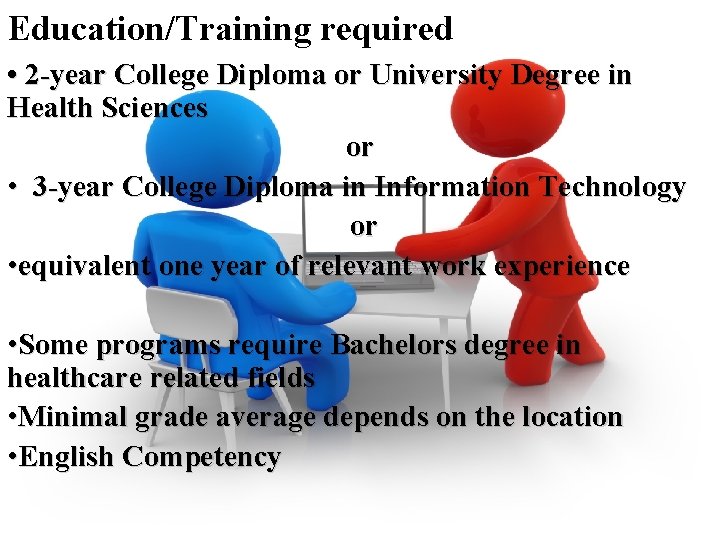 Education/Training required

• 2-year College Diploma or University Degree in Health Sciences

or

• 3-year College Diploma in Information Technology

or

•equivalent one year of relevant work experience

•Some programs require Bachelors degree in healthcare related fields

•Minimal grade average depends on the location

•English Competency